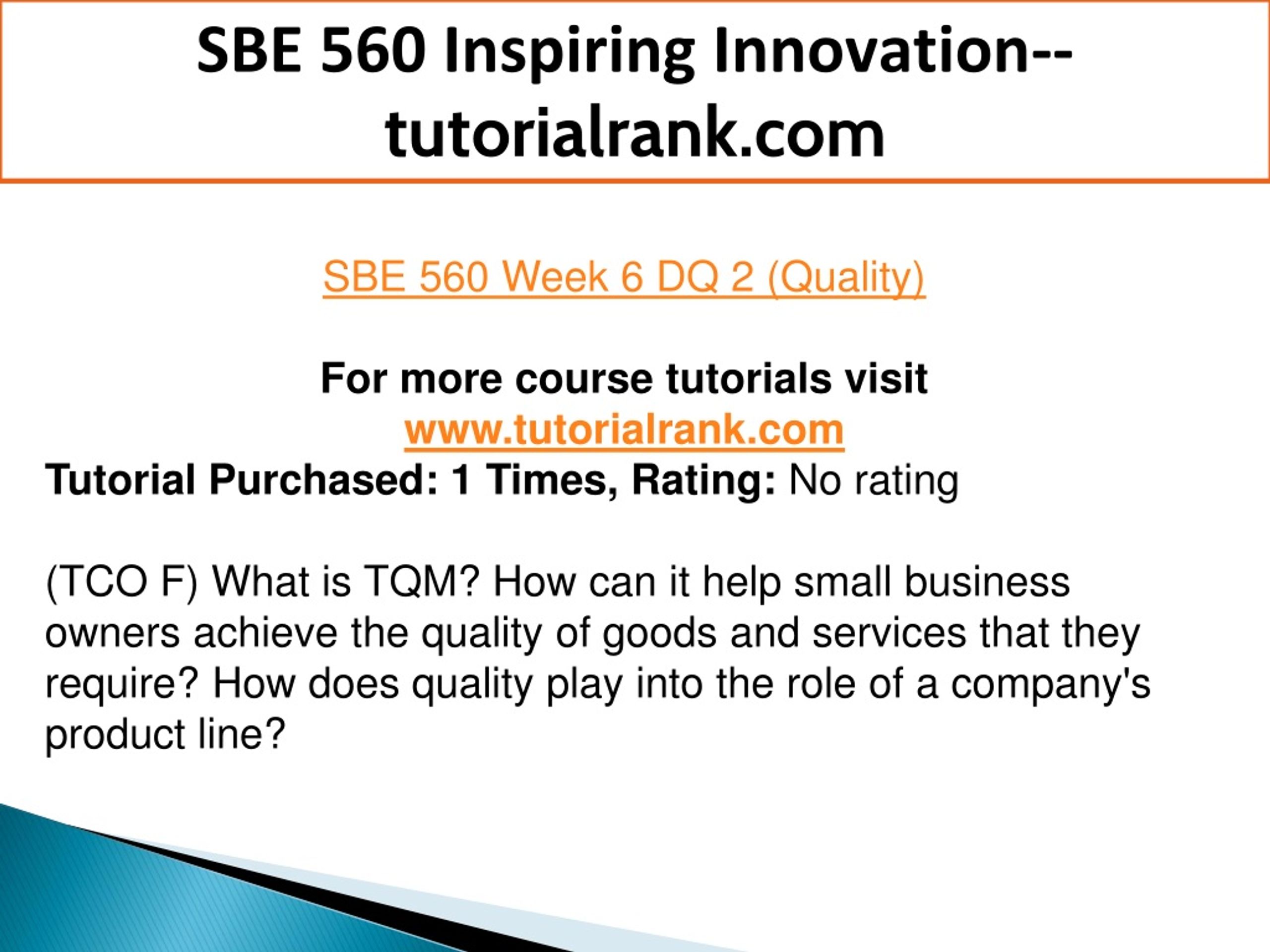 SBE 560 Inspiring Innovation--tutorialrank.com

SBE 560 Week 6 DQ 2 (Quality)

For more course tutorials visit
www.tutorialrank.com
Tutorial Purchased: 1 Times, Rating: No rating

(TCO F) What is TQM? How can it help small business owners achieve the quality of goods and services that they require? How does quality play into the role of a company's product line?